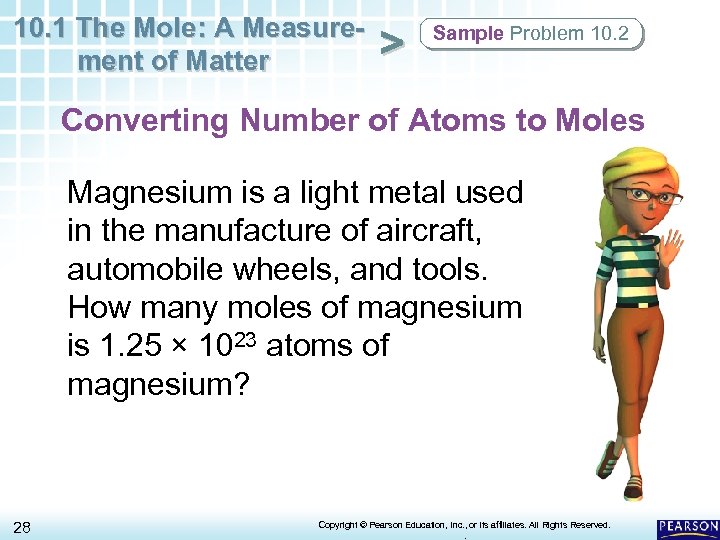 10.1 The Mole: A Measurement of Matter

>

Sample Problem 10.2

Converting Number of Atoms to Moles

Magnesium is a light metal used in the manufacture of aircraft, automobile wheels, and tools. How many moles of magnesium is $1.25 \times 10^{23}$ atoms of magnesium?

28

Copyright © Pearson Education, Inc., or its affiliates. All Rights Reserved.

PEARSON